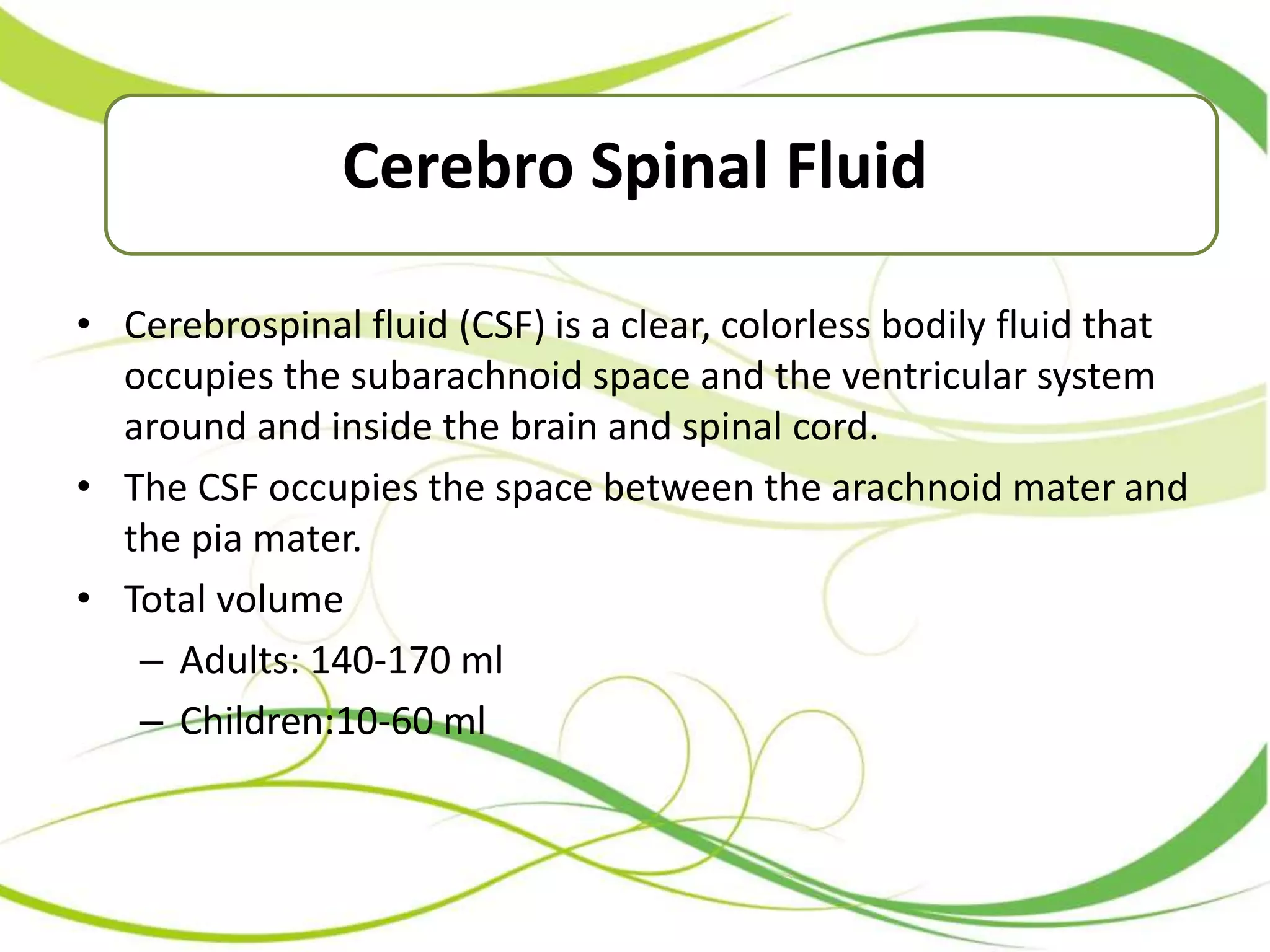 Cerebro Spinal Fluid

• Cerebrospinal fluid (CSF) is a clear, colorless bodily fluid that occupies the subarachnoid space and the ventricular system around and inside the brain and spinal cord.

• The CSF occupies the space between the arachnoid mater and the pia mater.

• Total volume
– Adults: 140-170 ml
– Children:10-60 ml